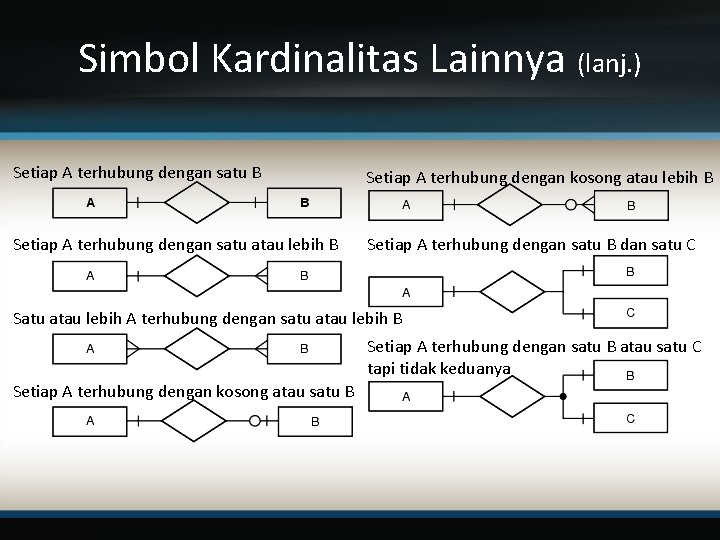 Simbol Kardinalitas Lainnya (lanj.)

Setiap A terhubung dengan satu B

A

B

Setiap A terhubung dengan satu atau lebih B

A

B

Satu atau lebih A terhubung dengan satu atau lebih B

A

B

Setiap A terhubung dengan kosong atau satu B

A

B

Setiap A terhubung dengan kosong atau lebih B

A

B

Setiap A terhubung dengan satu B dan satu C

A

B

C

Setiap A terhubung dengan satu B atau satu C tapi tidak keduanya

A

B

C